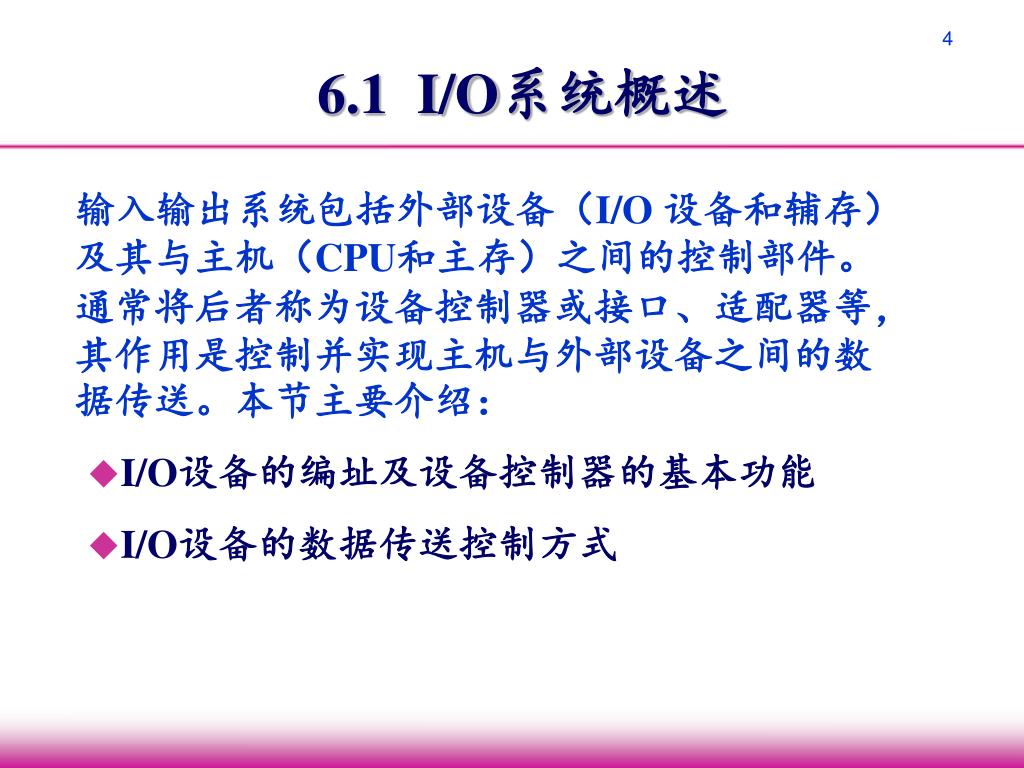 4

6.1 I/O系统概述

输入输出系统包括外部设备（I/O 设备和辅存）及其与主机（CPU和主存）之间的控制部件。通常将后者称为设备控制器或接口、适配器等，其作用是控制并实现主机与外部设备之间的数据传送。本节主要介绍：

◆I/O设备的编址及设备控制器的基本功能

◆I/O设备的数据传送控制方式